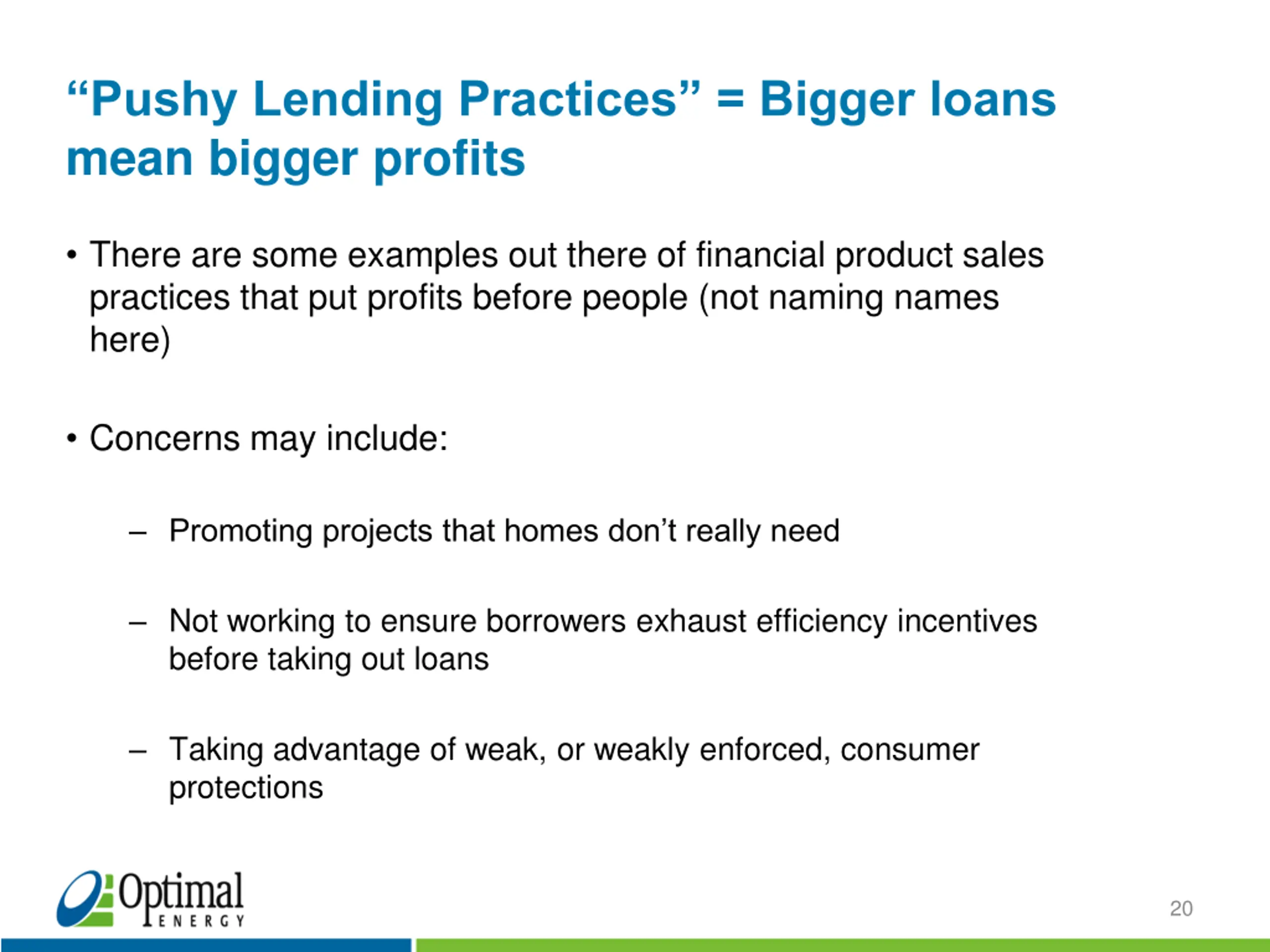 “Pushy Lending Practices” = Bigger loans mean bigger profits

• There are some examples out there of financial product sales practices that put profits before people (not naming names here)

• Concerns may include:

– Promoting projects that homes don’t really need

– Not working to ensure borrowers exhaust efficiency incentives before taking out loans

– Taking advantage of weak, or weakly enforced, consumer protections

Optimal ENERGY

20